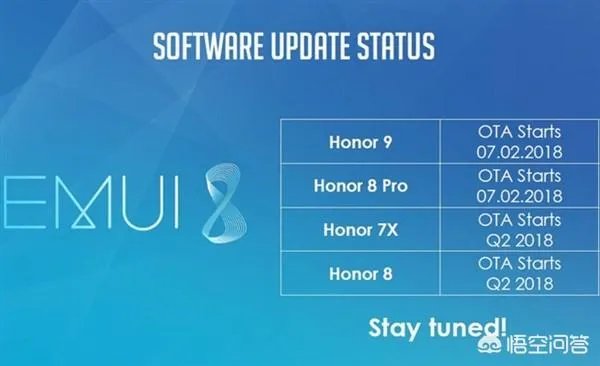 SOFTWARE UPDATE STATUS

EMUI 8

| Honor 9 | OTA Starts 07.02.2018 |
|---|---|
| Honor 8 Pro | OTA Starts 07.02.2018 |
| Honor 7X | OTA Starts Q2 2018 |
| Honor 8 | OTA Starts Q2 2018 |

Stay tuned!

悟空问答